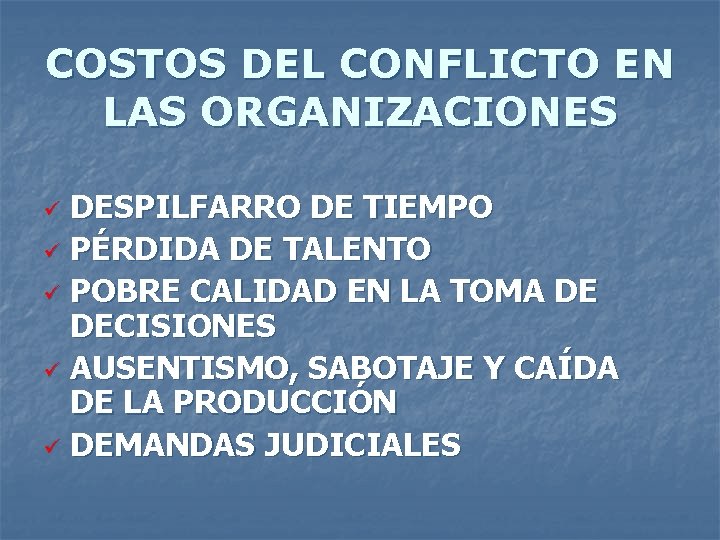 COSTOS DEL CONFLICTO EN LAS ORGANIZACIONES

✓ DESPILFARRO DE TIEMPO
✓ PÉRDIDA DE TALENTO
✓ POBRE CALIDAD EN LA TOMA DE DECISIONES
✓ AUSENTISMO, SABOTAJE Y CAÍDA DE LA PRODUCCIÓN
✓ DEMANDAS JUDICIALES